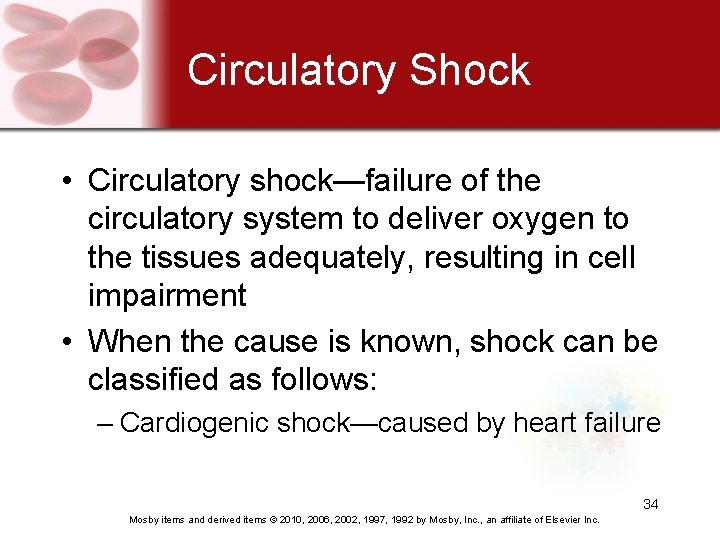 Circulatory Shock

• Circulatory shock—failure of the circulatory system to deliver oxygen to the tissues adequately, resulting in cell impairment
• When the cause is known, shock can be classified as follows:
– Cardiogenic shock—caused by heart failure

34

Mosby items and derived items © 2010, 2006, 2002, 1997, 1992 by Mosby, Inc., an affiliate of Elsevier Inc.